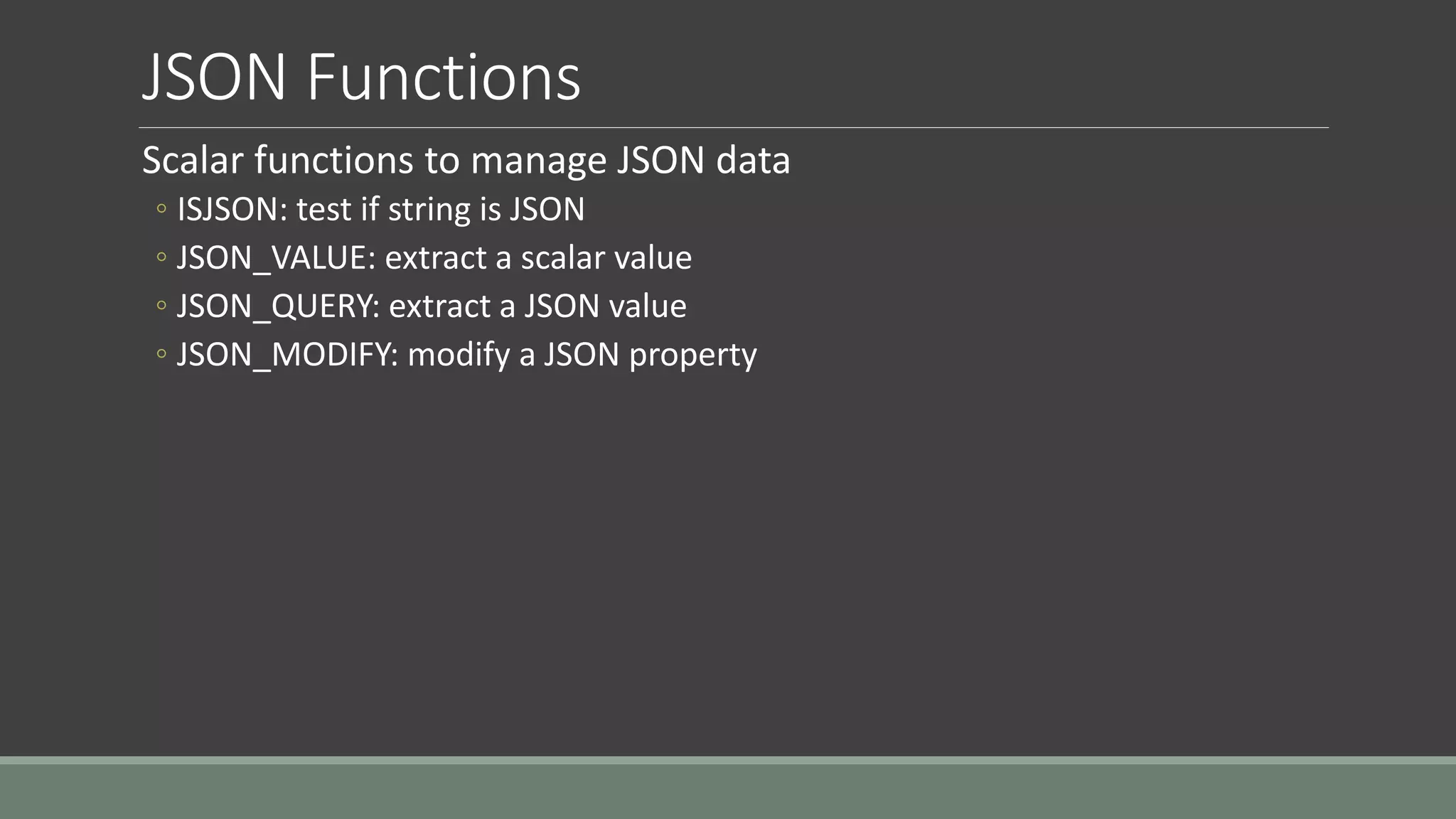 JSON Functions

Scalar functions to manage JSON data

◦ ISJSON: test if string is JSON
◦ JSON_VALUE: extract a scalar value
◦ JSON_QUERY: extract a JSON value
◦ JSON_MODIFY: modify a JSON property